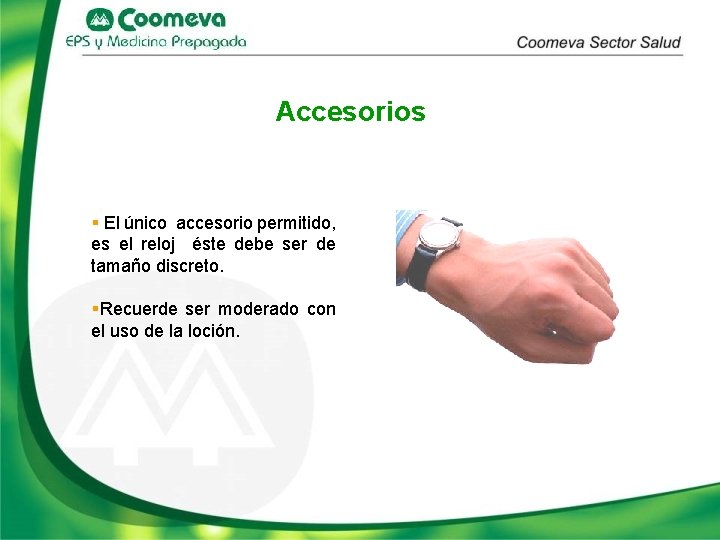 Coomeva
EPS y Medicina Prepagada

Coomeva Sector Salud

Accesorios

▪ El único accesorio permitido, es el reloj éste debe ser de tamaño discreto.

▪Recuerde ser moderado con el uso de la loción.